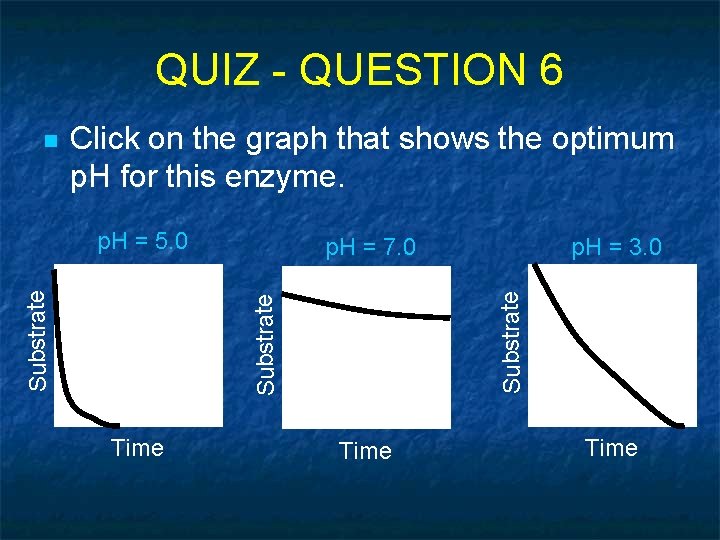 QUIZ - QUESTION 6

Click on the graph that shows the optimum pH for this enzyme.

pH = 5.0

Substrate

Time

pH = 7.0

Substrate

Time

pH = 3.0

Substrate

Time